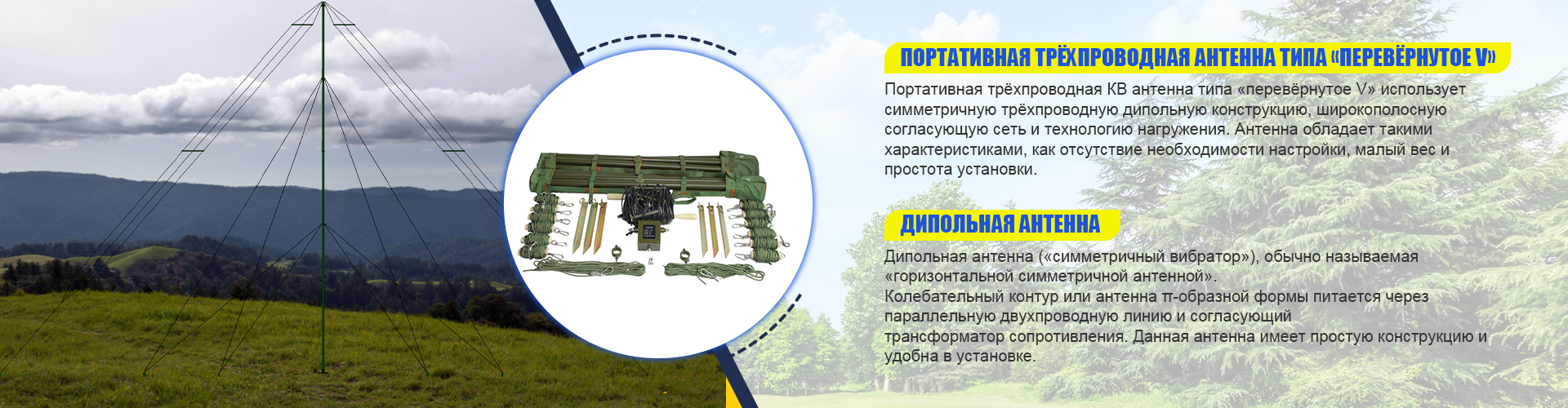 ПОРТАТИВНАЯ ТРЁХПРОВОДНАЯ АНТЕННА ТИПА «ПЕРЕВЁРНУТОЕ V»

Портативная трёхпроводная КВ антенна типа «перевёрнутое V» использует симметричную трёхпроводную дипольную конструкцию, широкополосную согласующую сеть и технологию нагружения. Антенна обладает такими характеристиками, как отсутствие необходимости настройки, малый вес и простота установки.

ДИПОЛЬНАЯ АНТЕННА

Дипольная антенна («симметричный вибратор»), обычно называемая «горизонтальной симметричной антенной».
Колебательный контур или антенна π-образной формы питается через параллельную двухпроводную линию и согласующий трансформатор сопротивления. Данная антенна имеет простую конструкцию и удобна в установке.